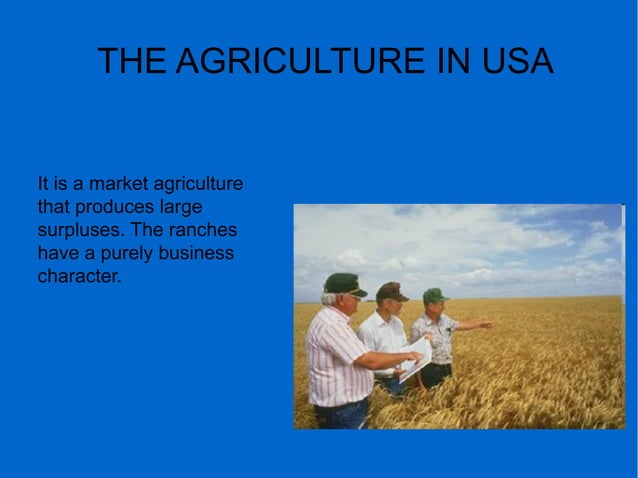 THE AGRICULTURE IN USA

It is a market agriculture that produces large surpluses. The ranches have a purely business character.